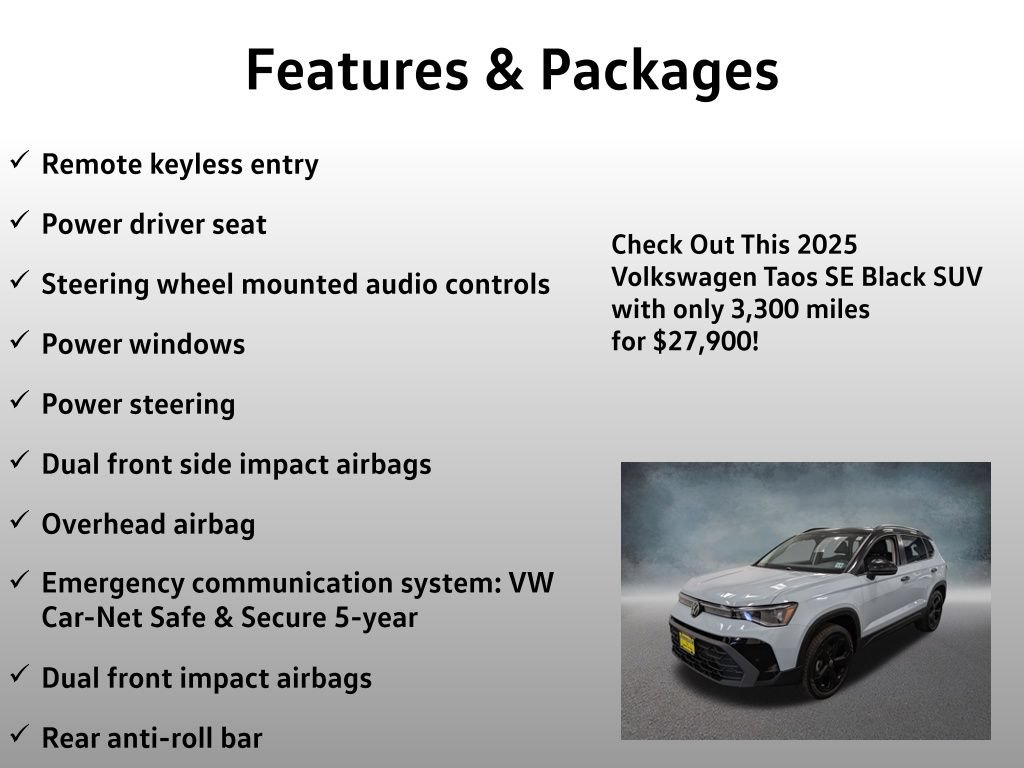 Features & Packages

✓ Remote keyless entry

✓ Power driver seat

✓ Steering wheel mounted audio controls

✓ Power windows

✓ Power steering

✓ Dual front side impact airbags

✓ Overhead airbag

✓ Emergency communication system: VW Car-Net Safe & Secure 5-year

✓ Dual front impact airbags

✓ Rear anti-roll bar

Check Out This 2025
Volkswagen Taos SE Black SUV
with only 3,300 miles
for $27,900!